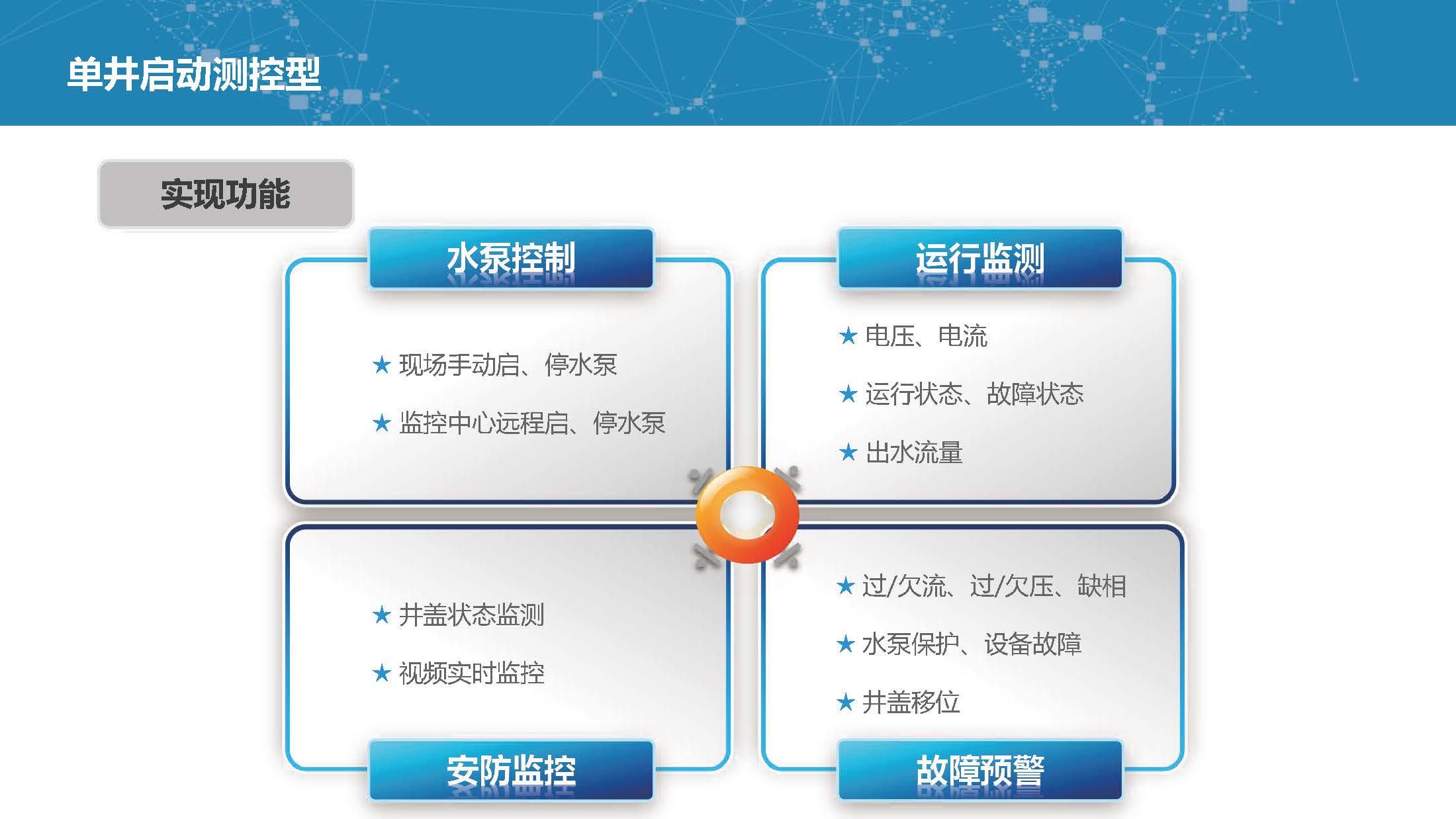 单井启动测控型

实现功能

水泵控制

★ 现场手动启、停水泵

★ 监控中心远程启、停水泵

运行监测

★ 电压、电流

★ 运行状态、故障状态

★ 出水流量

★ 井盖状态监测

★ 视频实时监控

安防监控

★ 过/欠流、过/欠压、缺相

★ 水泵保护、设备故障

★ 井盖移位

故障预警